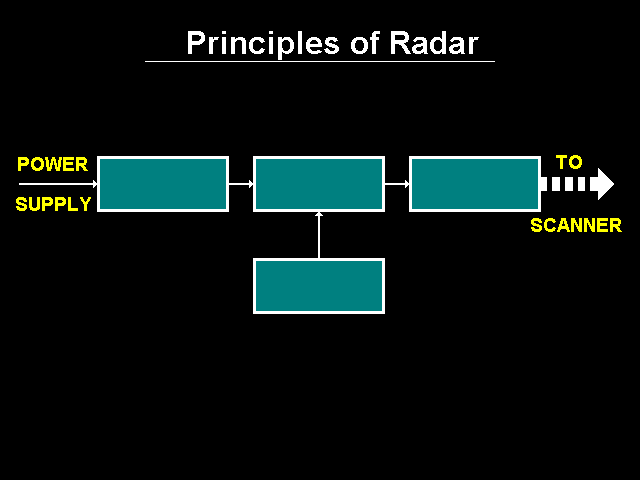 Principles of Radar

POWER
SUPPLY

TO
SCANNER